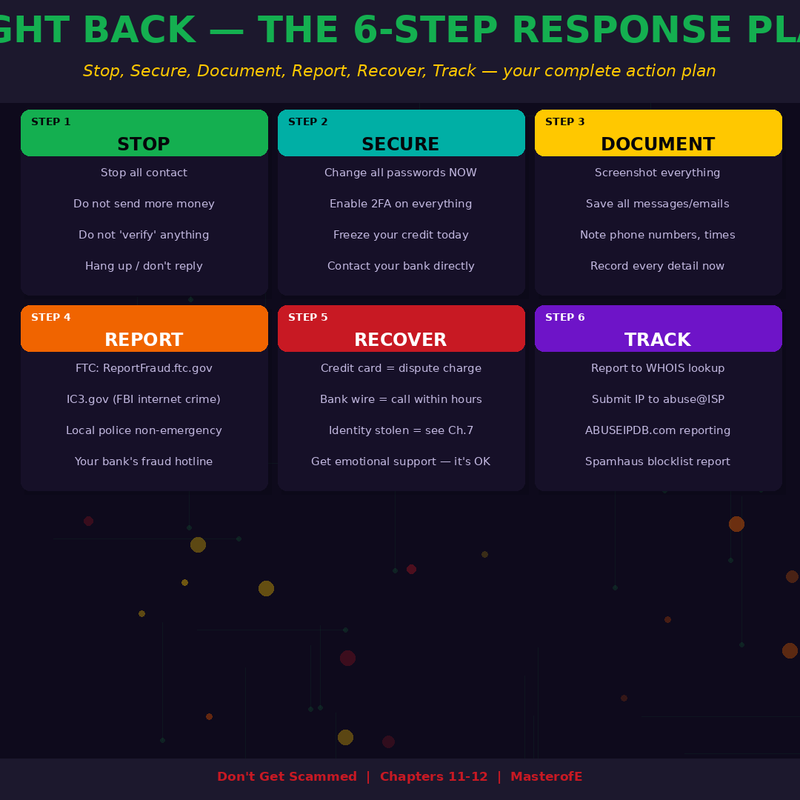 GHT BACK — THE 6-STEP RESPONSE PLA

Stop, Secure, Document, Report, Recover, Track — your complete action plan

STEP 1
STOP
Stop all contact
Do not send more money
Do not 'verify' anything
Hang up / don't reply

STEP 2
SECURE
Change all passwords NOW
Enable 2FA on everything
Freeze your credit today
Contact your bank directly

STEP 3
DOCUMENT
Screenshot everything
Save all messages/emails
Note phone numbers, times
Record every detail now

STEP 4
REPORT
FTC: ReportFraud.ftc.gov
IC3.gov (FBI internet crime)
Local police non-emergency
Your bank's fraud hotline

STEP 5
RECOVER
Credit card = dispute charge
Bank wire = call within hours
Identity stolen = see Ch.7
Get emotional support — it's OK

STEP 6
TRACK
Report to WHOIS lookup
Submit IP to abuse@ISP
ABUSEIPDB.com reporting
Spamhaus blocklist report

Don't Get Scammed | Chapters 11-12 | MasterofE